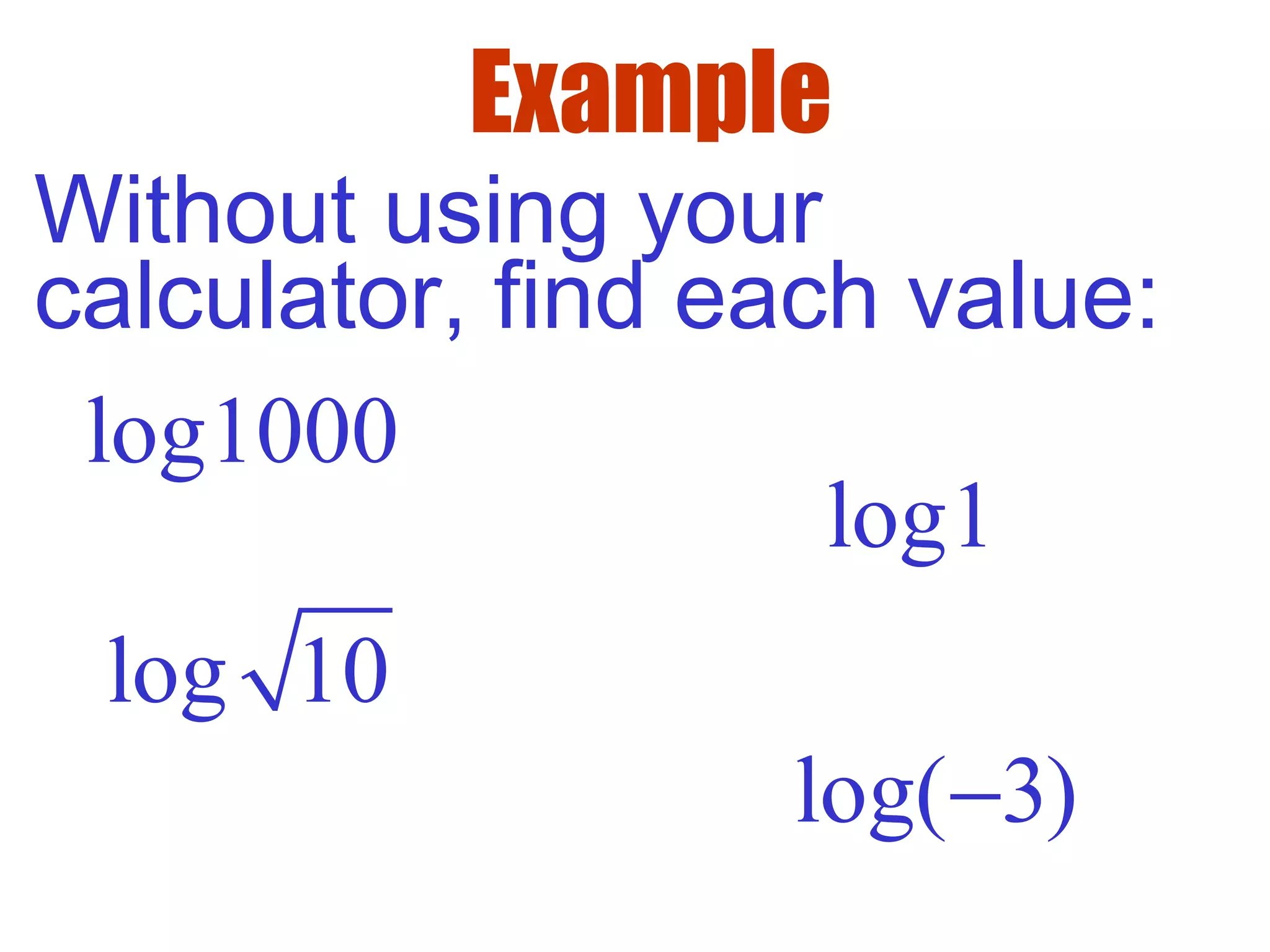 Example

Without using your calculator, find each value:

$\log 1000$

$\log 1$

$\log \sqrt{10}$

$\log(-3)$